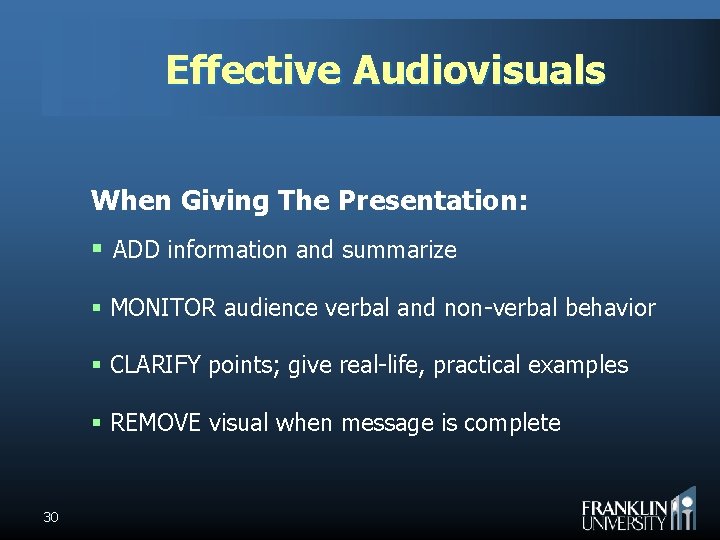 Effective Audiovisuals

When Giving The Presentation:

▪ ADD information and summarize

▪ MONITOR audience verbal and non-verbal behavior

▪ CLARIFY points; give real-life, practical examples

▪ REMOVE visual when message is complete

30

FRANKLIN UNIVERSITY